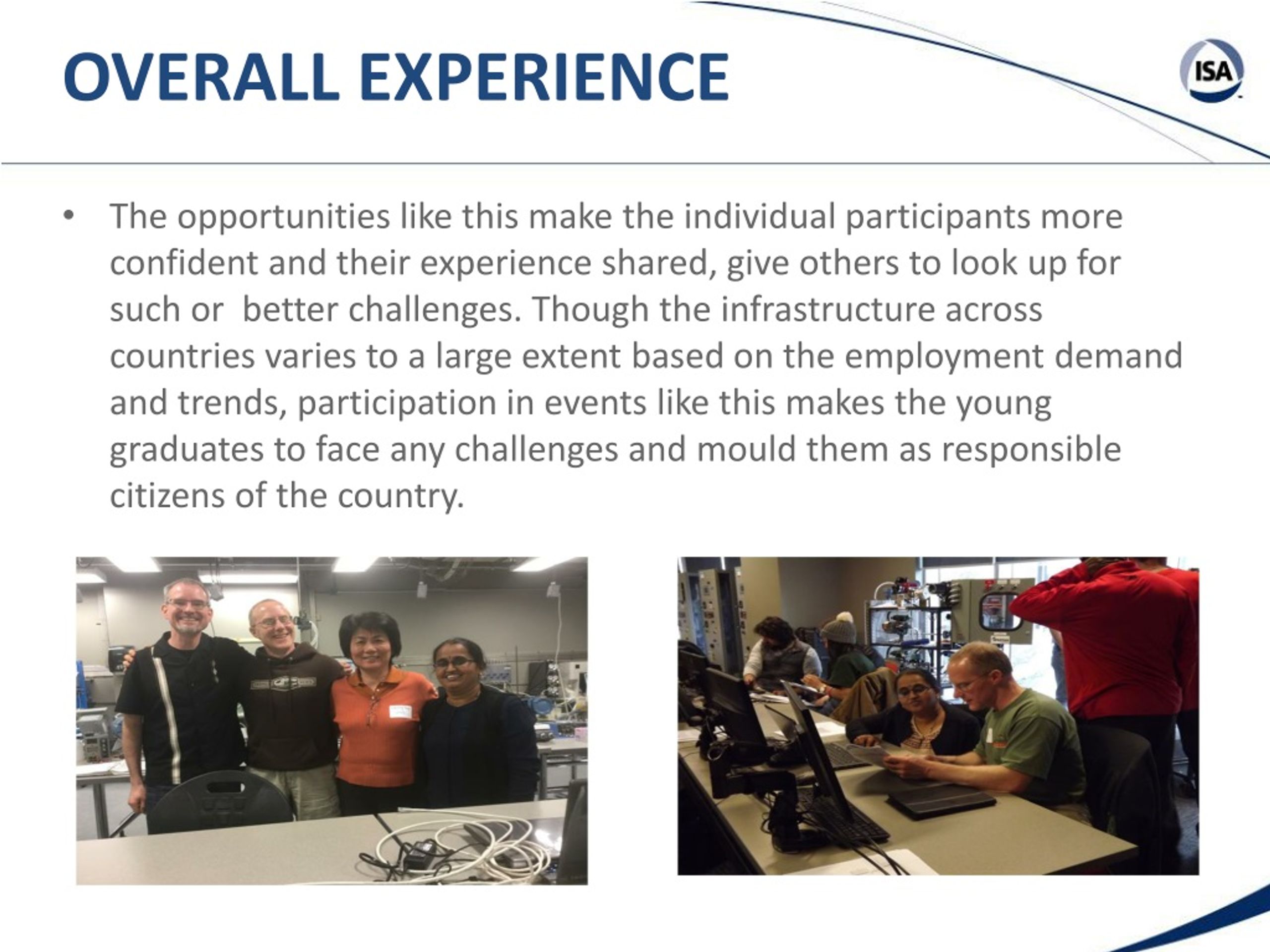 OVERALL EXPERIENCE

ISA

• The opportunities like this make the individual participants more confident and their experience shared, give others to look up for such or better challenges. Though the infrastructure across countries varies to a large extent based on the employment demand and trends, participation in events like this makes the young graduates to face any challenges and mould them as responsible citizens of the country.